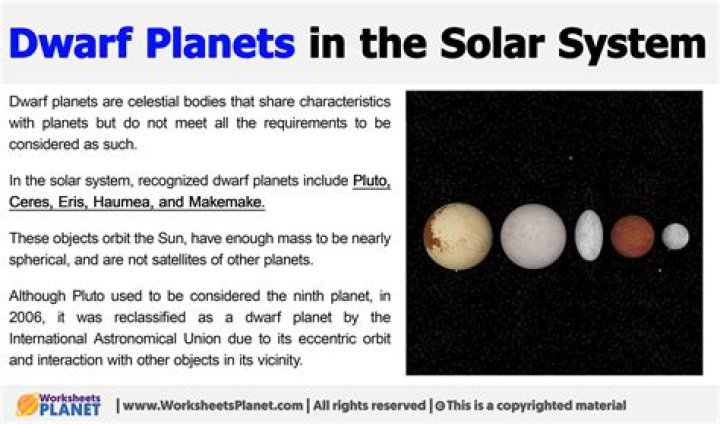 Dwarf Planets in the Solar System

Dwarf planets are celestial bodies that share characteristics with planets but do not meet all the requirements to be considered as such.

In the solar system, recognized dwarf planets include Pluto, Ceres, Eris, Haumea, and Makemake.

These objects orbit the Sun, have enough mass to be nearly spherical, and are not satellites of other planets.

Although Pluto used to be considered the ninth planet, in 2006, it was reclassified as a dwarf planet by the International Astronomical Union due to its eccentric orbit and interaction with other objects in its vicinity.

Worksheets PLANET | www.WorksheetsPlanet.com | All rights reserved | © This is a copyrighted material